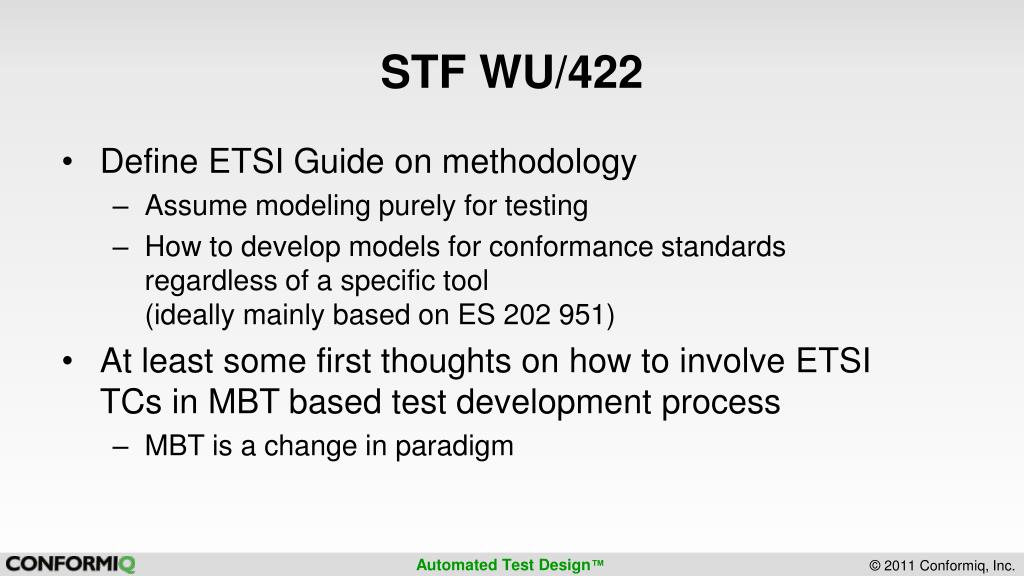 STF WU/422

• Define ETSI Guide on methodology
– Assume modeling purely for testing
– How to develop models for conformance standards regardless of a specific tool
(ideally mainly based on ES 202 951)
• At least some first thoughts on how to involve ETSI TCs in MBT based test development process
– MBT is a change in paradigm

CONFORMIQ

Automated Test Design™

© 2011 Conformiq, Inc.